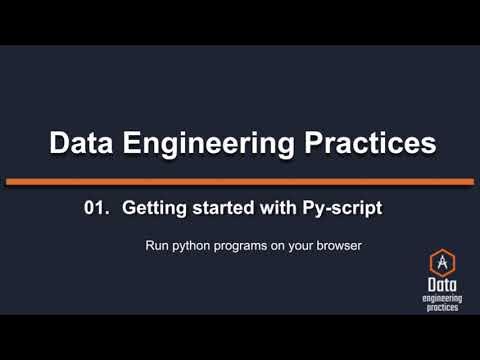 Data Engineering Practices

01. Getting started with Py-script

Run python programs on your browser

Data
engineering
practices